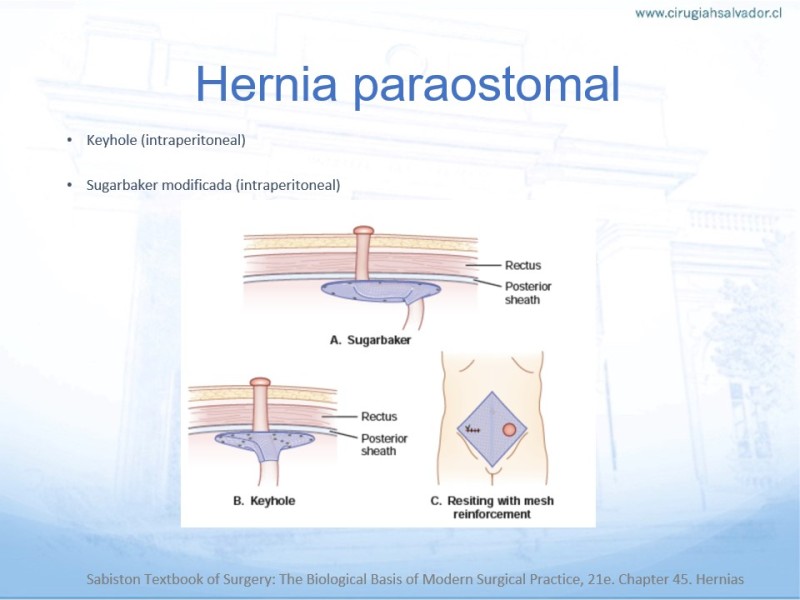 www.cirugiahsalvador.cl

Hernia paraostomal

• Keyhole (intraperitoneal)

• Sugarbaker modificada (intraperitoneal)

Rectus

Posterior sheath

A. Sugarbaker

Rectus

Posterior sheath

B. Keyhole

C. Resiting with mesh reinforcement

Sabiston Textbook of Surgery: The Biological Basis of Modern Surgical Practice, 21e. Chapter 45. Hernias